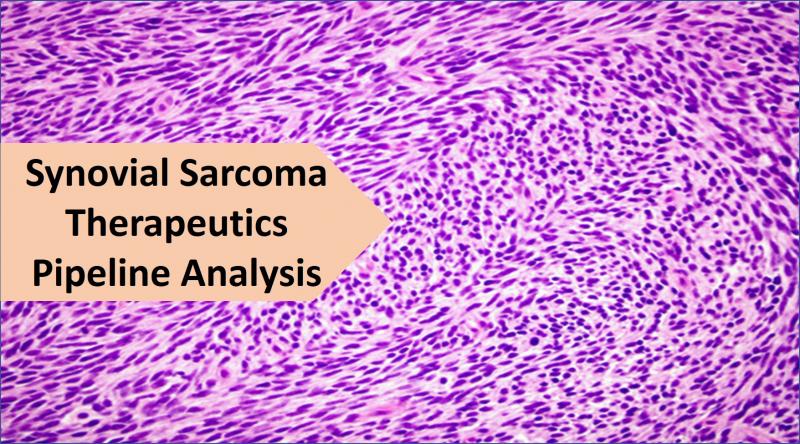 Synovial Sarcoma
Therapeutics
Pipeline Analysis